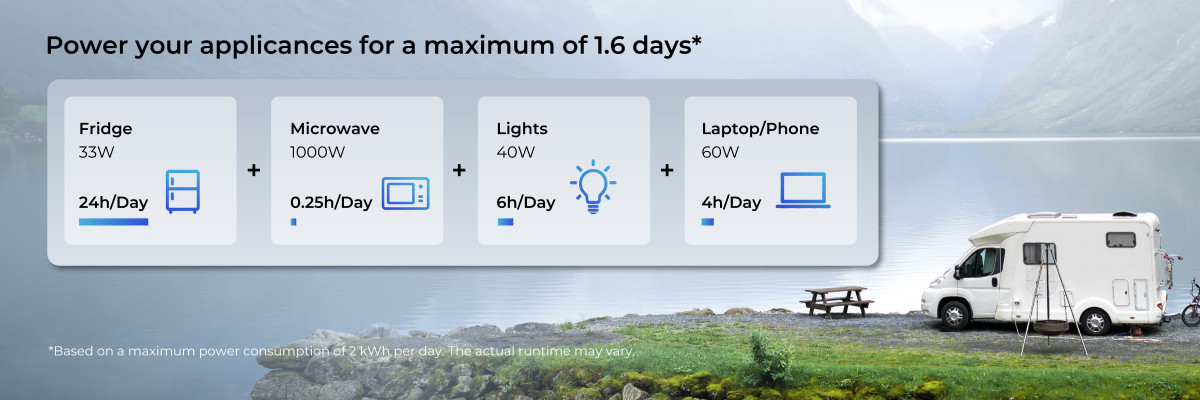 Power your applicances for a maximum of 1.6 days*

Fridge
33W
24h/Day

+

Microwave
1000W
0.25h/Day

+

Lights
40W
6h/Day

+

Laptop/Phone
60W
4h/Day

*Based on a maximum power consumption of 2 kWh per day. The actual runtime may vary.